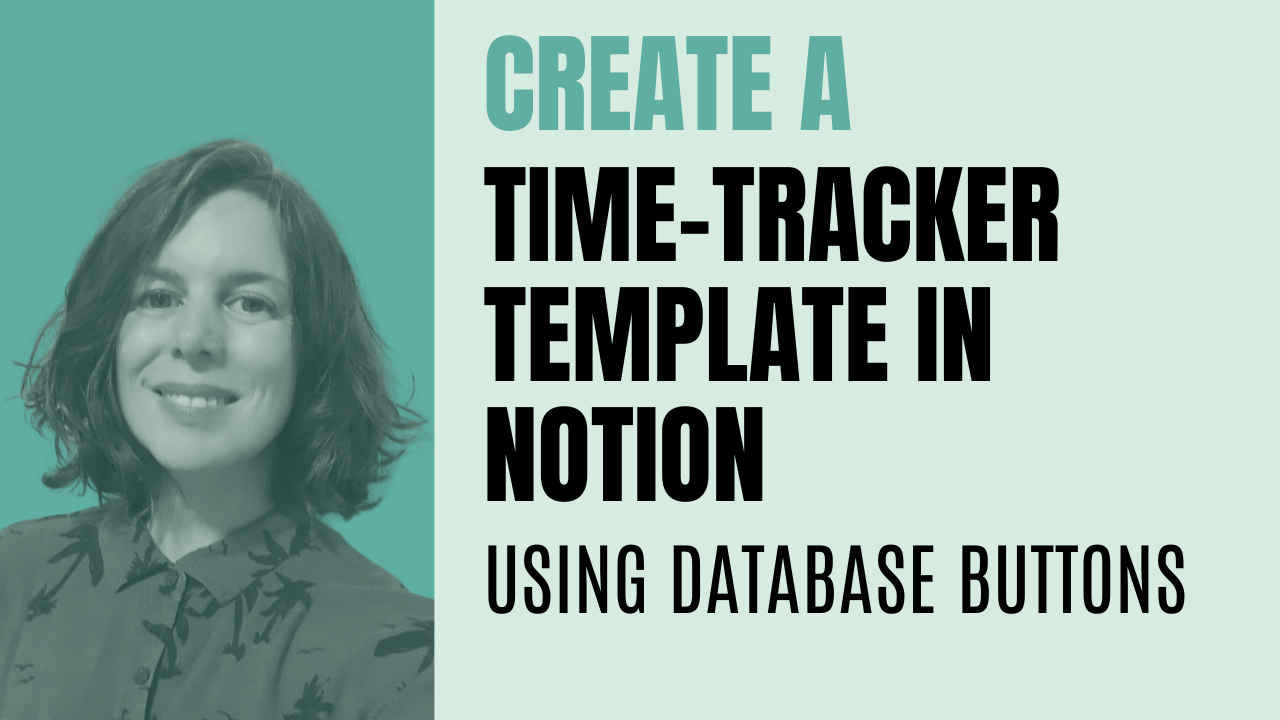 CREATE A
TIME-TRACKER TEMPLATE IN NOTION
USING DATABASE BUTTONS